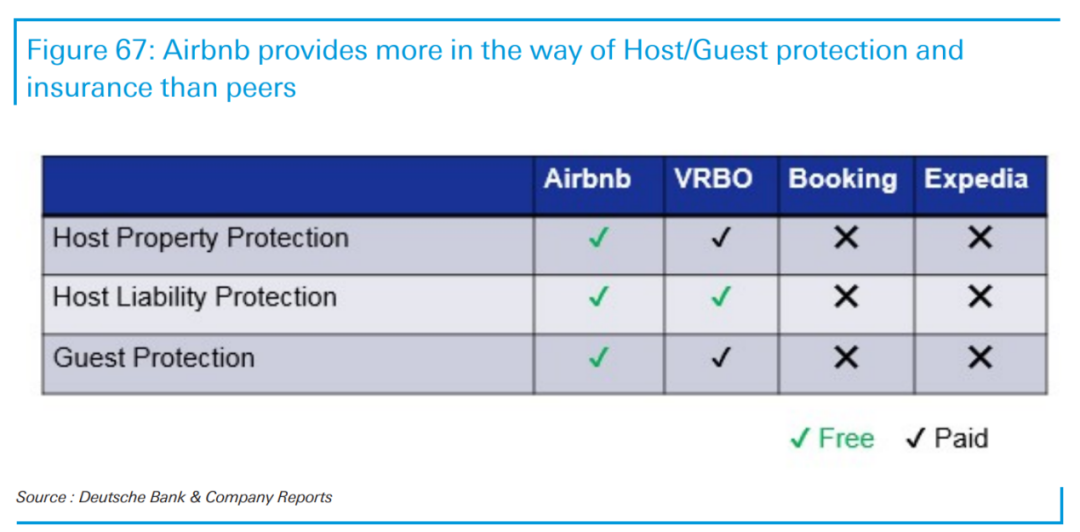 Figure 67: Airbnb provides more in the way of Host/Guest protection and insurance than peers

| | Airbnb | VRBO | Booking | Expedia |
|---|---|---|---|---|
| Host Property Protection | ✓ | ✓ | ✕ | ✕ |
| Host Liability Protection | ✓ | ✓ | ✕ | ✕ |
| Guest Protection | ✓ | ✓ | ✕ | ✕ |

✓ Free ✓ Paid

Source : Deutsche Bank & Company Reports